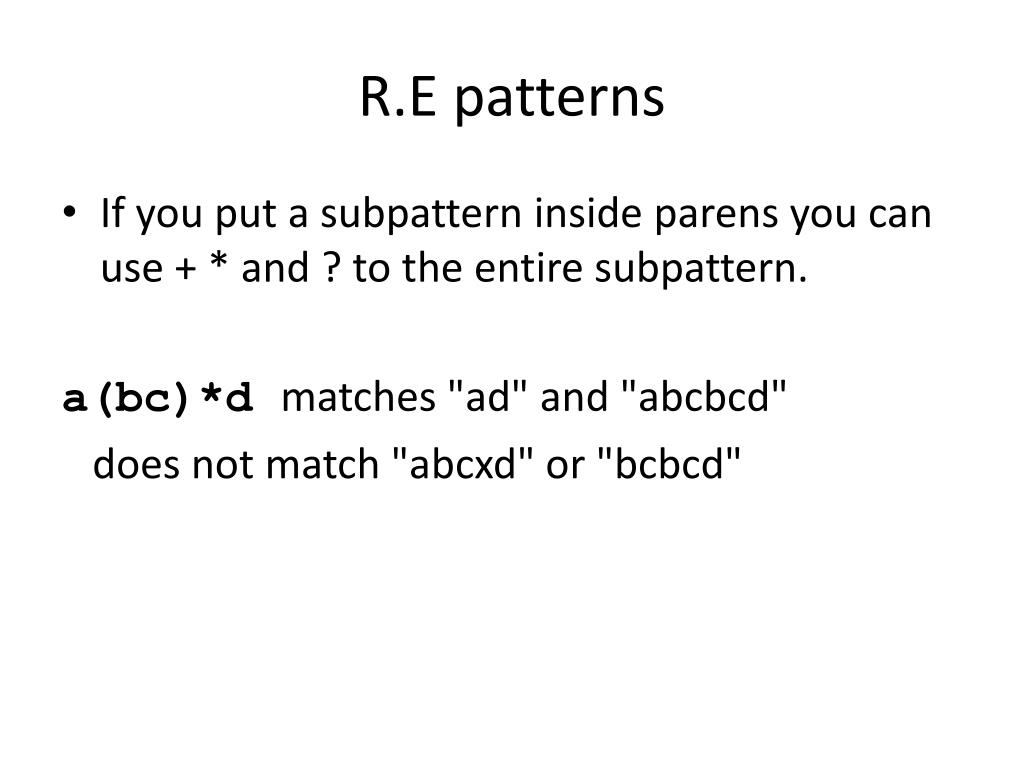 R.E patterns

• If you put a subpattern inside parens you can use + * and ? to the entire subpattern.

a(bc)*d matches "ad" and "abcbcd"

does not match "abcxd" or "bcbcd"